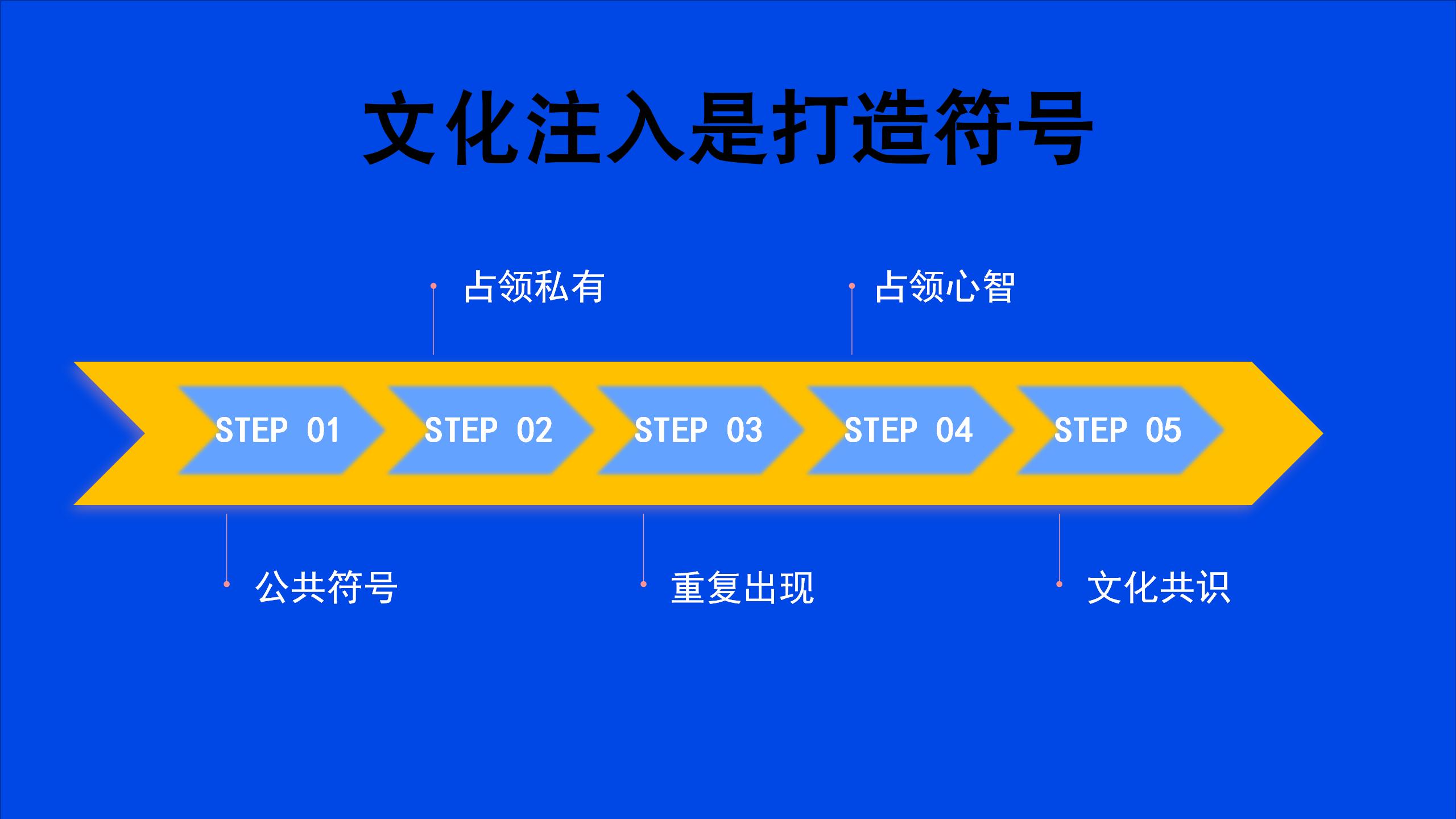 文化注入是打造符号

占领私有

占领心智

STEP 01

STEP 02

STEP 03

STEP 04

STEP 05

公共符号

重复出现

文化共识